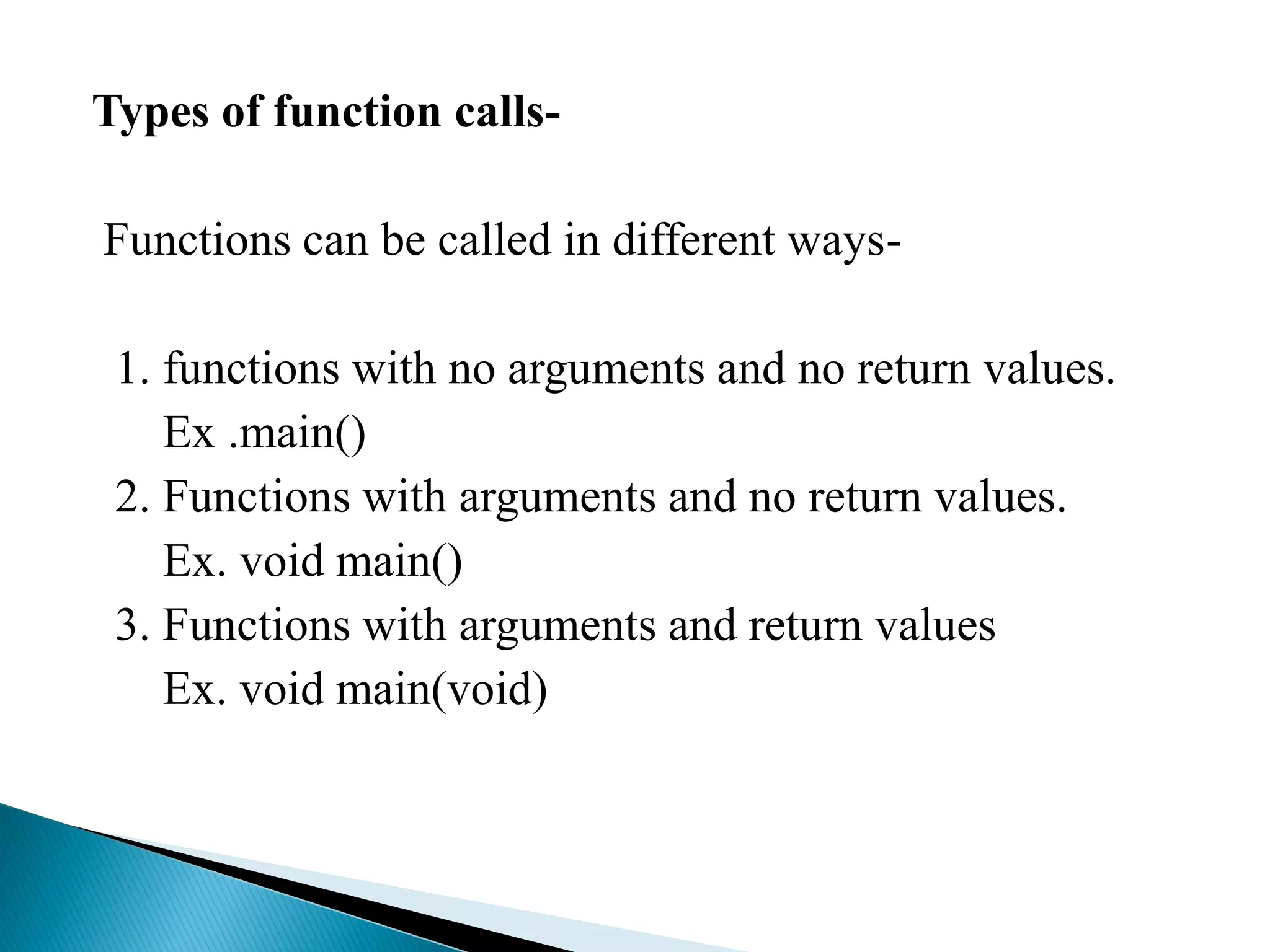 Types of function calls-

Functions can be called in different ways-

1. functions with no arguments and no return values.
Ex .main()
2. Functions with arguments and no return values.
Ex. void main()
3. Functions with arguments and return values
Ex. void main(void)